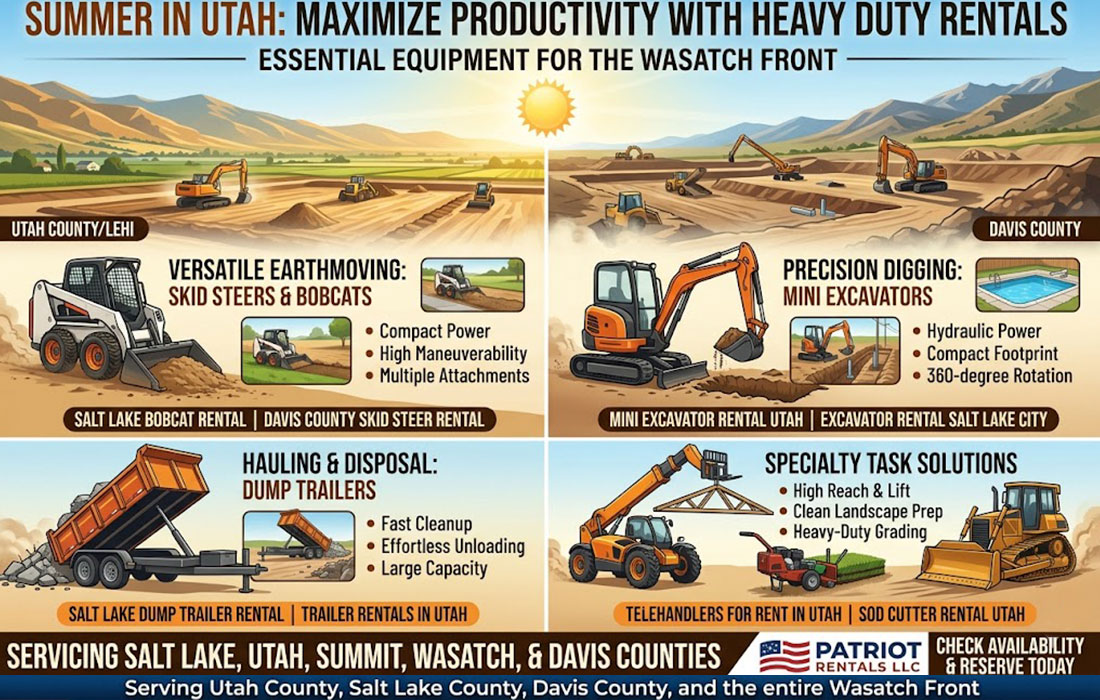 SUMMER IN UTAH: MAXIMIZE PRODUCTIVITY WITH HEAVY DUTY RENTALS

ESSENTIAL EQUIPMENT FOR THE WASATCH FRONT

UTAH COUNTY/LEHI

DAVIS COUNTY

VERSATILE EARTHMOVING: SKID STEERS & BOBCATS

• Compact Power
• High Maneuverability
• Multiple Attachments

SALT LAKE BOBCAT RENTAL | DAVIS COUNTY SKID STEER RENTAL

PRECISION DIGGING: MINI EXCAVATORS

• Hydraulic Power
• Compact Footprint
• 360-degree Rotation

MINI EXCAVATOR RENTAL UTAH | EXCAVATOR RENTAL SALT LAKE CITY

HAULING & DISPOSAL: DUMP TRAILERS

• Fast Cleanup
• Effortless Unloading
• Large Capacity

SALT LAKE DUMP TRAILER RENTAL | TRAILER RENTALS IN UTAH

SPECIALTY TASK SOLUTIONS

• High Reach & Lift
• Clean Landscape Prep
• Heavy-Duty Grading

TELEHANDLERS FOR RENT IN UTAH | SOD CUTTER RENTAL UTAH

SERVICING SALT LAKE, UTAH, SUMMIT, WASATCH, & DAVIS COUNTIES

PATRIOT RENTALS LLC

CHECK AVAILABILITY & RESERVE TODAY

Serving Utah County, Salt Lake County, Davis County, and the entire Wasatch Front